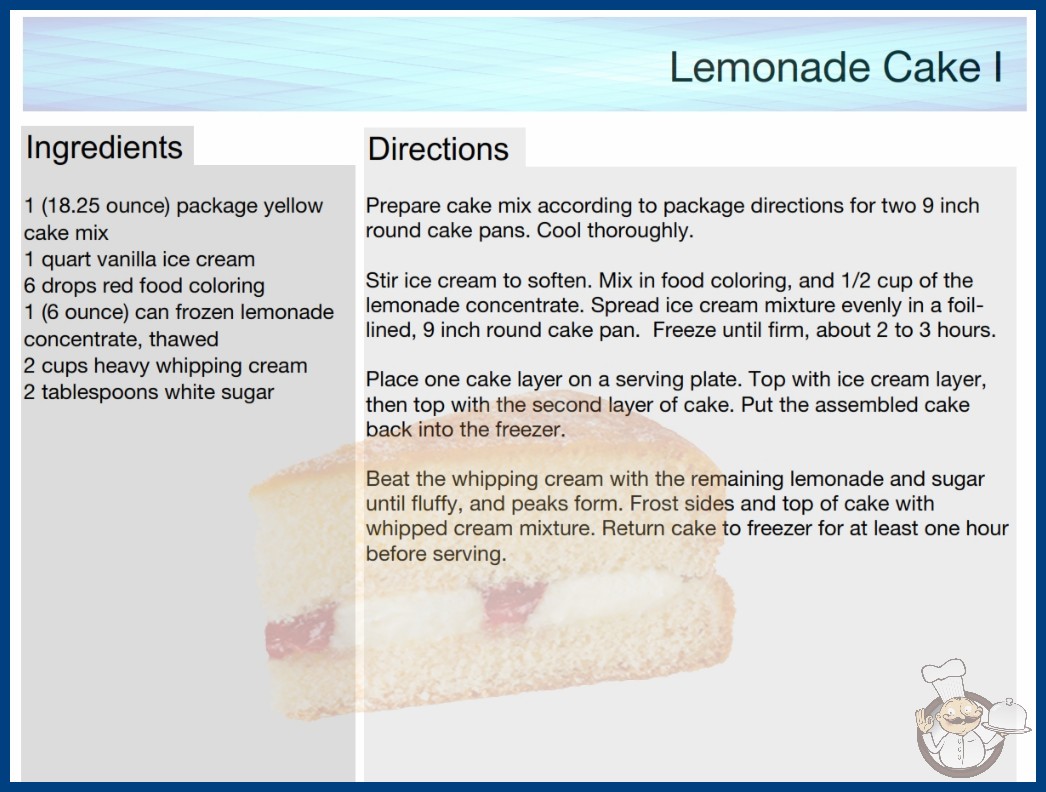 Lemonade Cake I

Ingredients

1 (18.25 ounce) package yellow cake mix
1 quart vanilla ice cream
6 drops red food coloring
1 (6 ounce) can frozen lemonade concentrate, thawed
2 cups heavy whipping cream
2 tablespoons white sugar

Directions

Prepare cake mix according to package directions for two 9 inch round cake pans. Cool thoroughly.

Stir ice cream to soften. Mix in food coloring, and 1/2 cup of the lemonade concentrate. Spread ice cream mixture evenly in a foil-lined, 9 inch round cake pan. Freeze until firm, about 2 to 3 hours.

Place one cake layer on a serving plate. Top with ice cream layer, then top with the second layer of cake. Put the assembled cake back into the freezer.

Beat the whipping cream with the remaining lemonade and sugar until fluffy, and peaks form. Frost sides and top of cake with whipped cream mixture. Return cake to freezer for at least one hour before serving.